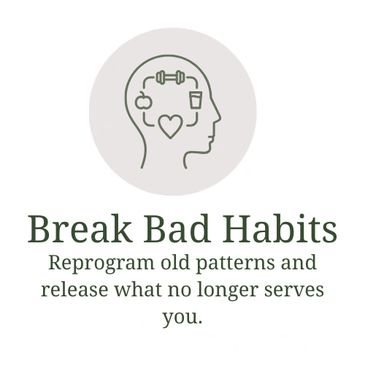 Break Bad Habits

Reprogram old patterns and release what no longer serves you.